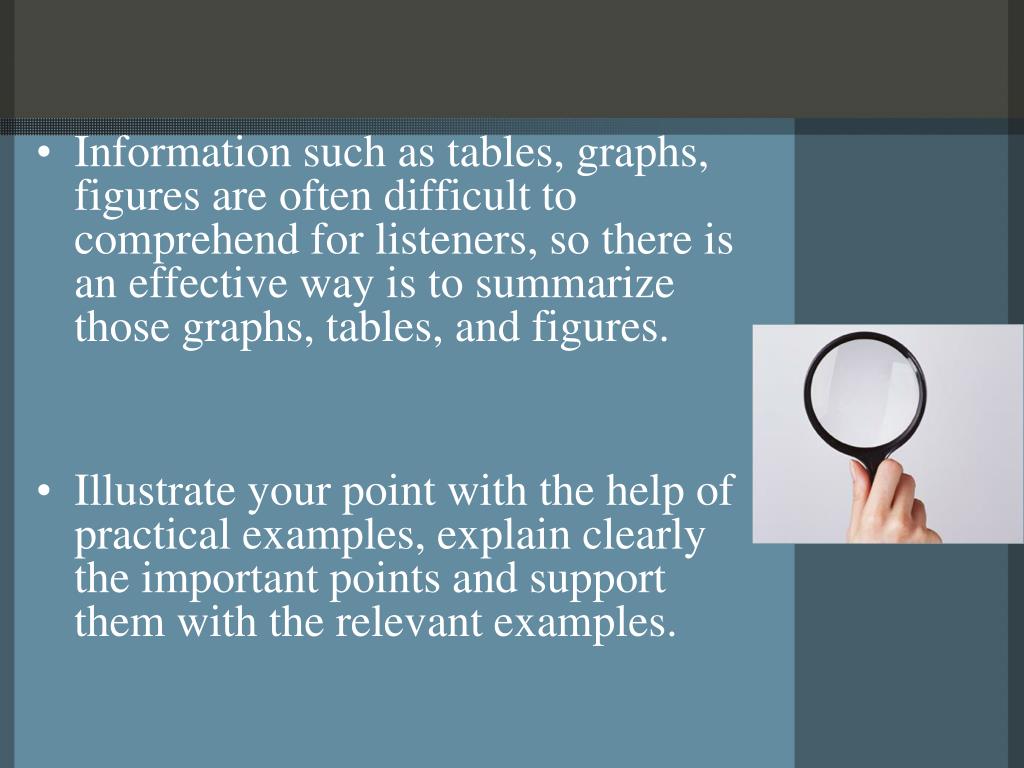 • Information such as tables, graphs, figures are often difficult to comprehend for listeners, so there is an effective way is to summarize those graphs, tables, and figures.

• Illustrate your point with the help of practical examples, explain clearly the important points and support them with the relevant examples.